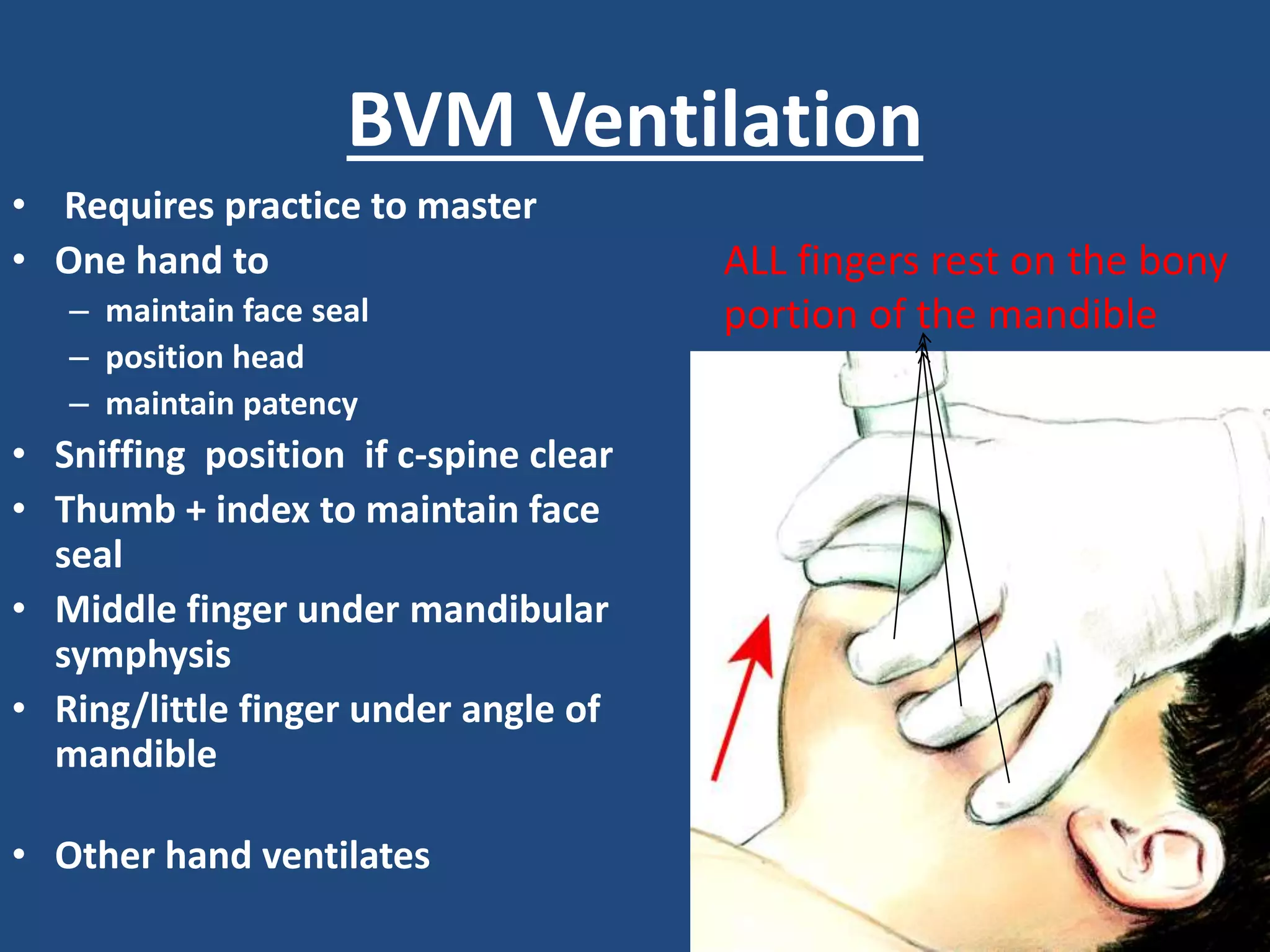 BVM Ventilation

• Requires practice to master
• One hand to
– maintain face seal
– position head
– maintain patency
• Sniffing position if c-spine clear
• Thumb + index to maintain face seal
• Middle finger under mandibular symphysis
• Ring/little finger under angle of mandible

• Other hand ventilates

ALL fingers rest on the bony portion of the mandible